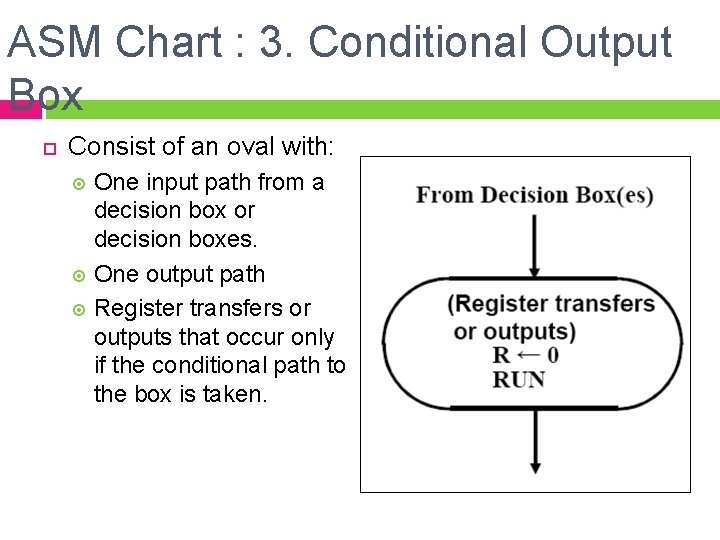 ASM Chart : 3. Conditional Output Box

Consist of an oval with:

One input path from a decision box or decision boxes.

One output path

Register transfers or outputs that occur only if the conditional path to the box is taken.

From Decision Box(es)

(Register transfers or outputs)
$R \leftarrow 0$
RUN